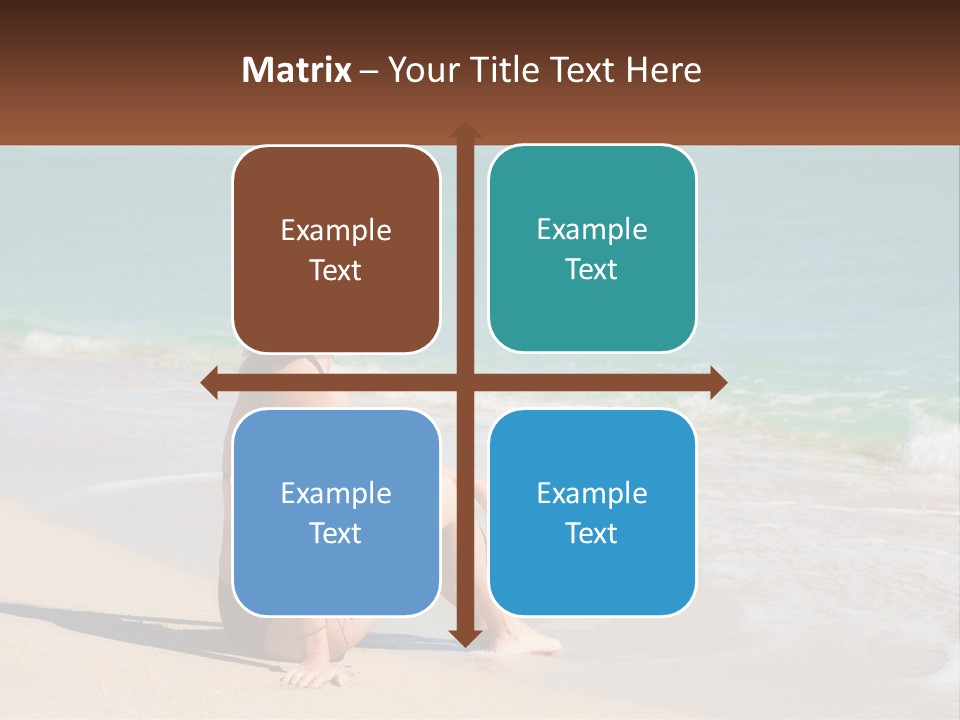 Matrix – Your Title Text Here

Example Text

Example Text

Example Text

Example Text